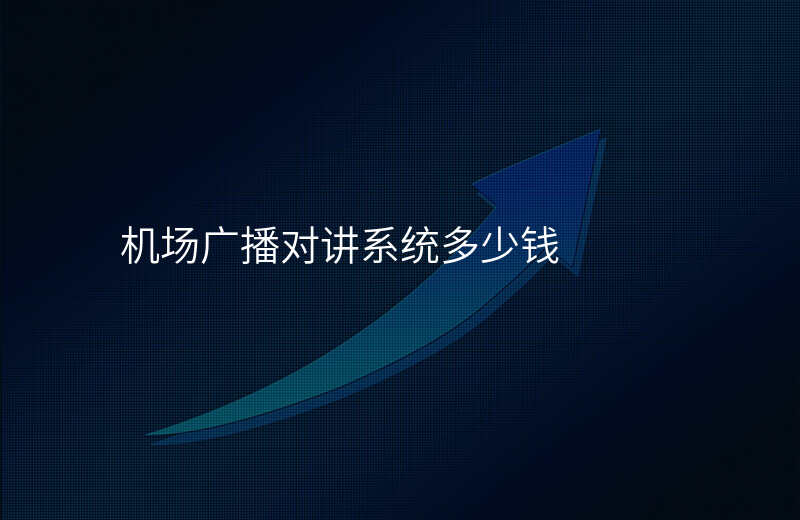 机场广播对讲系统多少钱